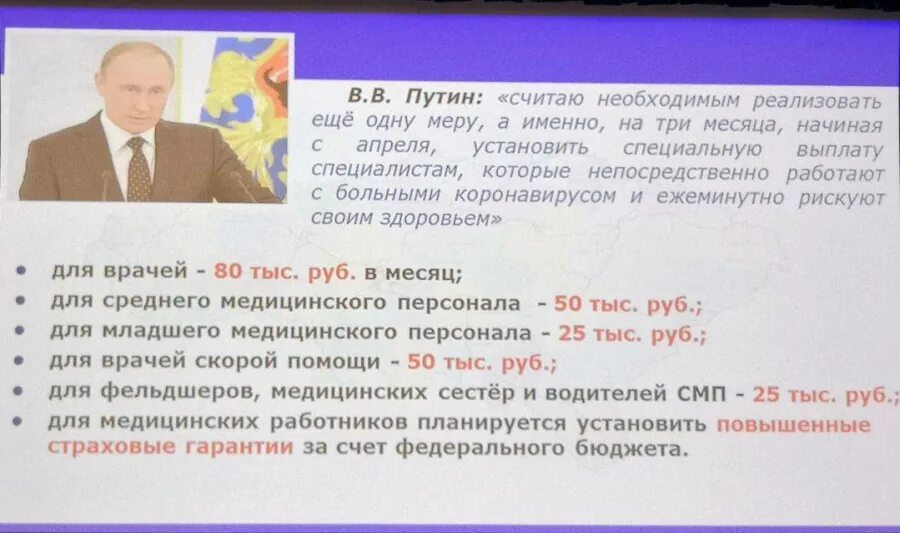 В.В. Путин: «считаю необходимым реализовать ещё одну меру, а именно, на три месяца, начиная с апреля, установить специальную выплату специалистам, которые непосредственно работают с больными коронавирусом и ежеминутно рискуют своим здоровьем»

• для врачей - 80 тыс. руб. в месяц;
• для среднего медицинского персонала - 50 тыс. руб.;
• для младшего медицинского персонала - 25 тыс. руб.;
• для врачей скорой помощи - 50 тыс. руб.;
• для фельдшеров, медицинских сестёр и водителей СМП - 25 тыс. руб.;
• для медицинских работников планируется установить повышенные страховые гарантии за счет федерального бюджета.